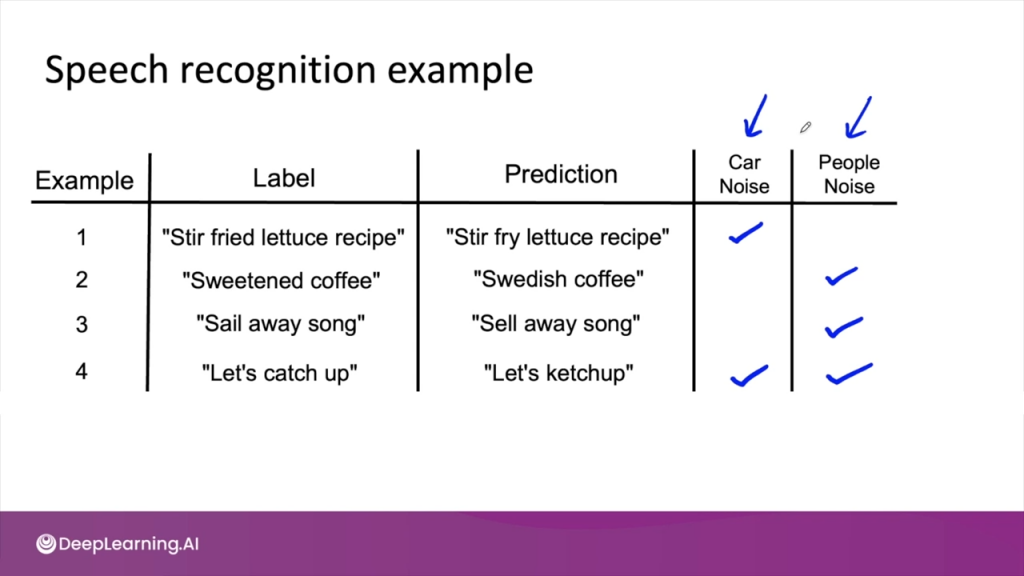 Speech recognition example

| Example | Label | Prediction | Car Noise | People Noise |
|---|---|---|---|---|
| 1 | "Stir fried lettuce recipe" | "Stir fry lettuce recipe" | ✓ | |
| 2 | "Sweetened coffee" | "Swedish coffee" | | ✓ |
| 3 | "Sail away song" | "Sell away song" | | ✓ |
| 4 | "Let's catch up" | "Let's ketchup" | ✓ | ✓ |

DeepLearning.AI